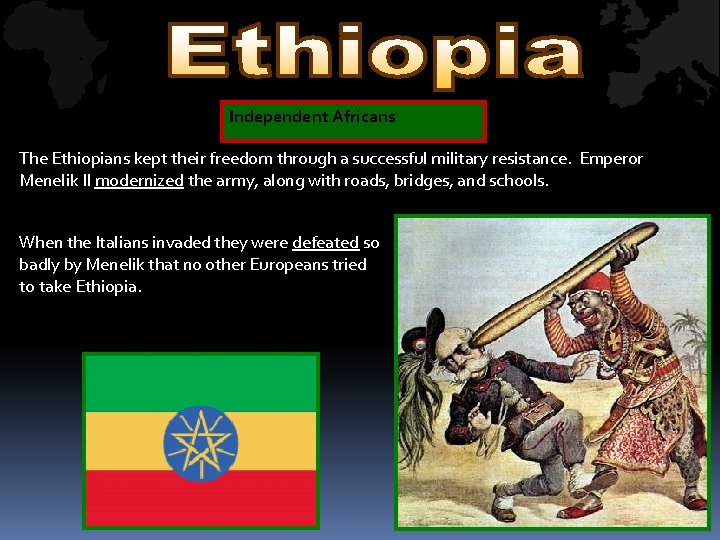 Ethiopia

Independent Africans

The Ethiopians kept their freedom through a successful military resistance. Emperor Menelik II modernized the army, along with roads, bridges, and schools.

When the Italians invaded they were defeated so badly by Menelik that no other Europeans tried to take Ethiopia.